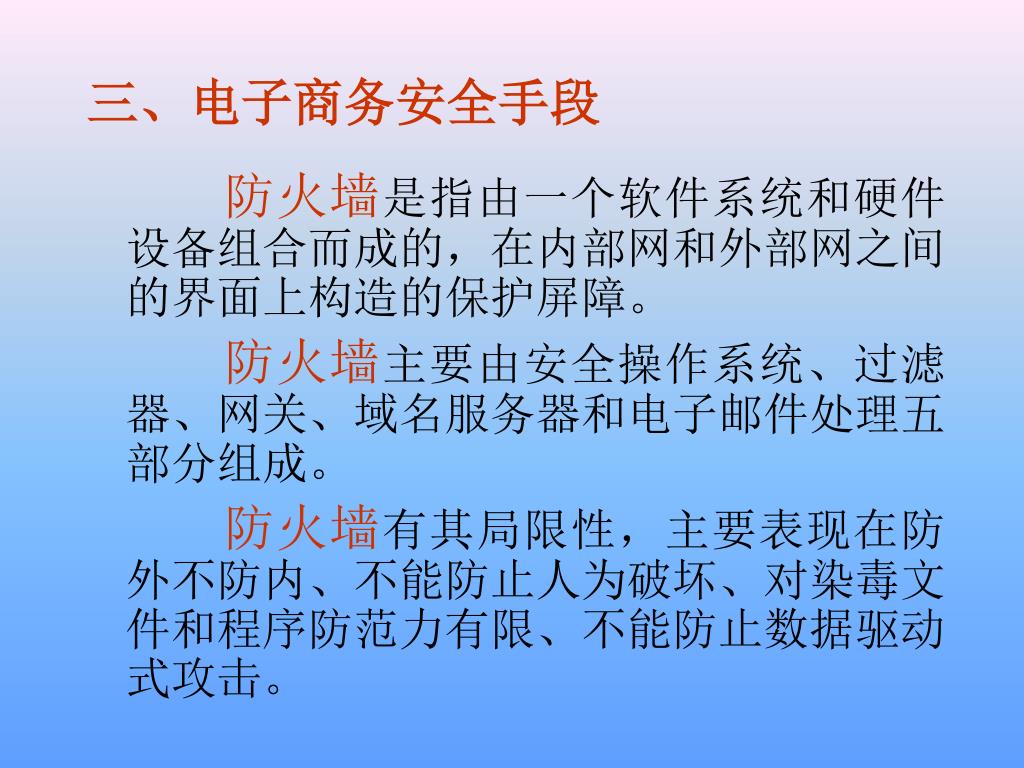 三、电子商务安全手段

防火墙是指由一个软件系统和硬件设备组合而成的，在内部网和外部网之间的界面上构造的保护屏障。

防火墙主要由安全操作系统、过滤器、网关、域名服务器和电子邮件处理五部分组成。

防火墙有其局限性，主要表现在防外不防内、不能防止人为破坏、对染毒文件和程序防范力有限、不能防止数据驱动式攻击。